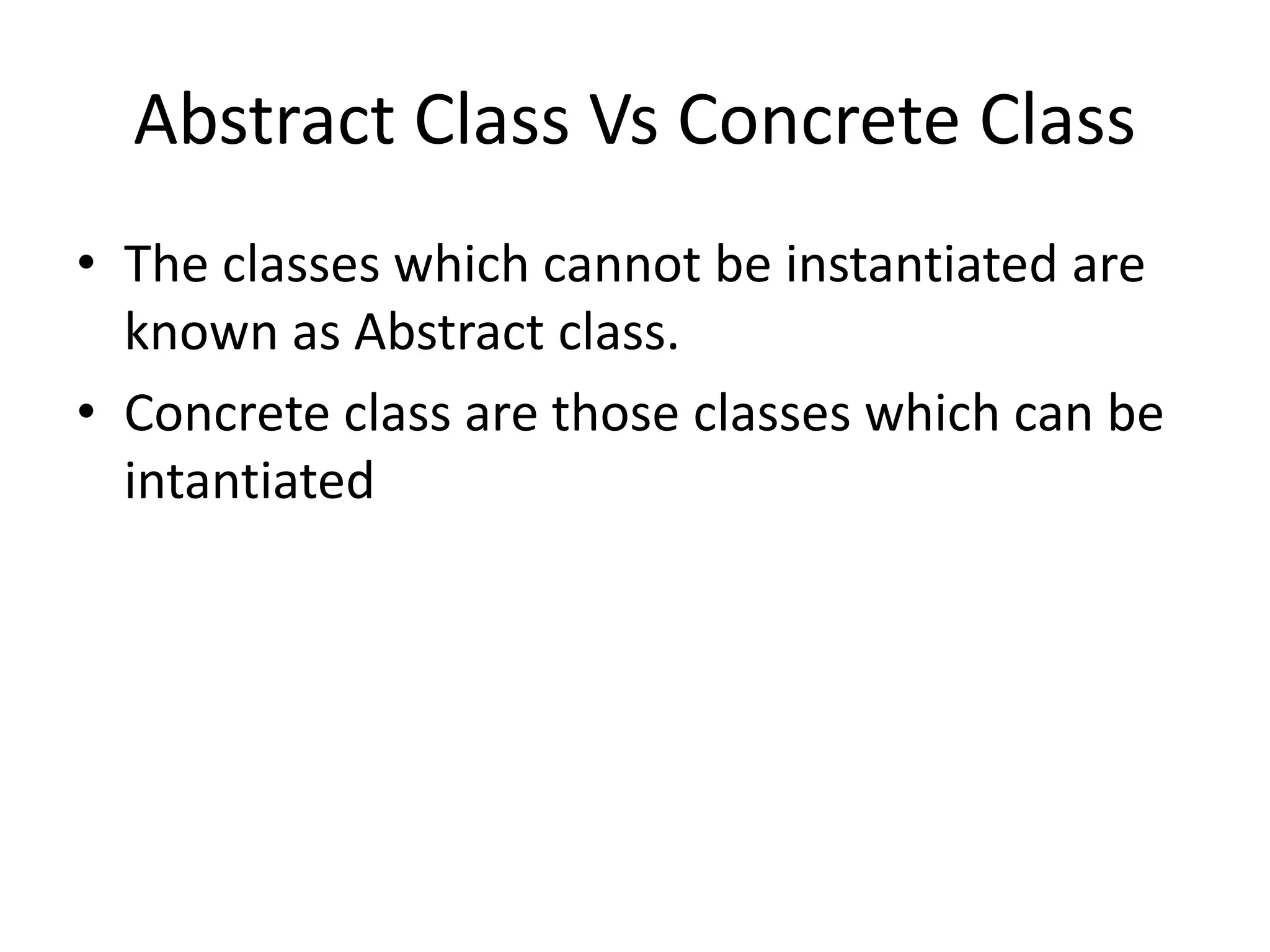 Abstract Class Vs Concrete Class

• The classes which cannot be instantiated are known as Abstract class.

• Concrete class are those classes which can be intantiated